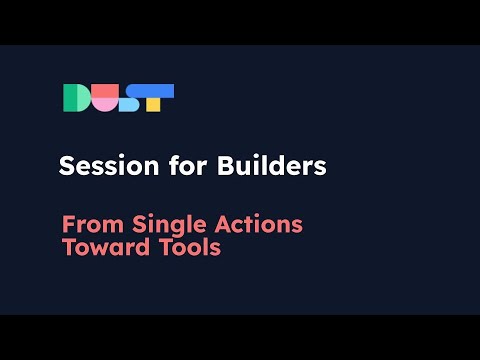 DUST

Session for Builders

From Single Actions Toward Tools